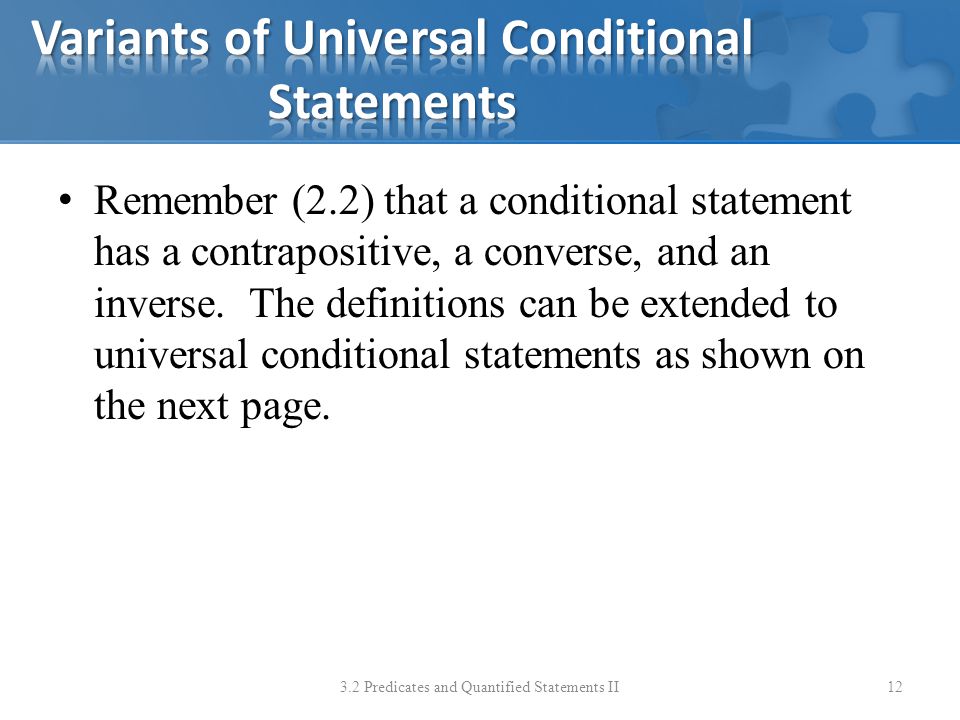 Variants of Universal Conditional Statements

• Remember (2.2) that a conditional statement has a contrapositive, a converse, and an inverse. The definitions can be extended to universal conditional statements as shown on the next page.

3.2 Predicates and Quantified Statements II

12